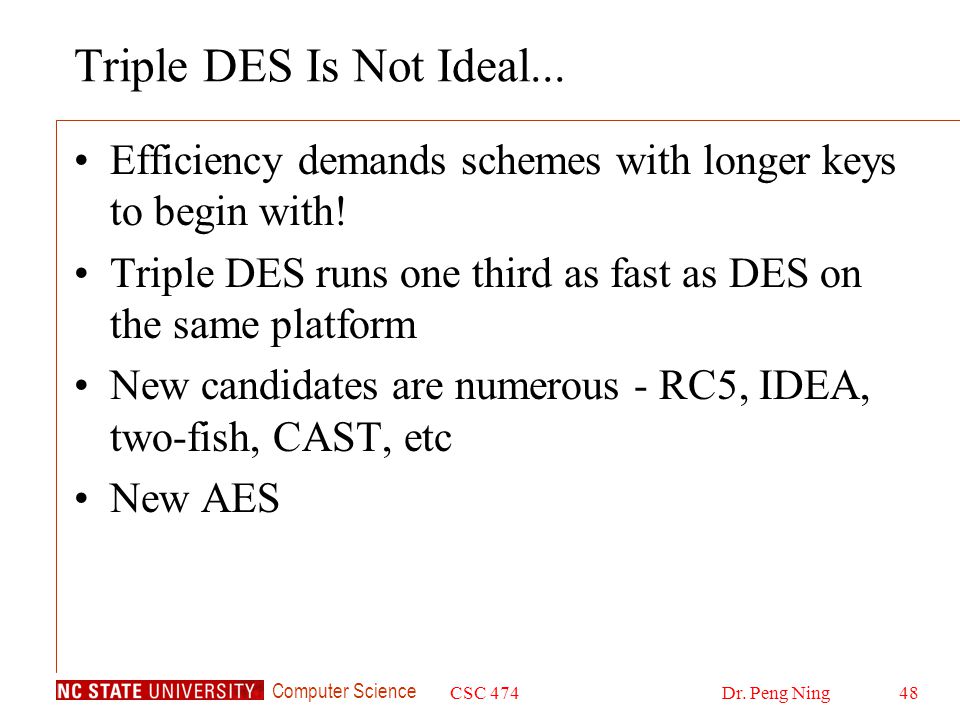 Triple DES Is Not Ideal...

• Efficiency demands schemes with longer keys to begin with!

• Triple DES runs one third as fast as DES on the same platform

• New candidates are numerous - RC5, IDEA, two-fish, CAST, etc

• New AES

NC STATE UNIVERSITY Computer Science CSC 474 Dr. Peng Ning 48